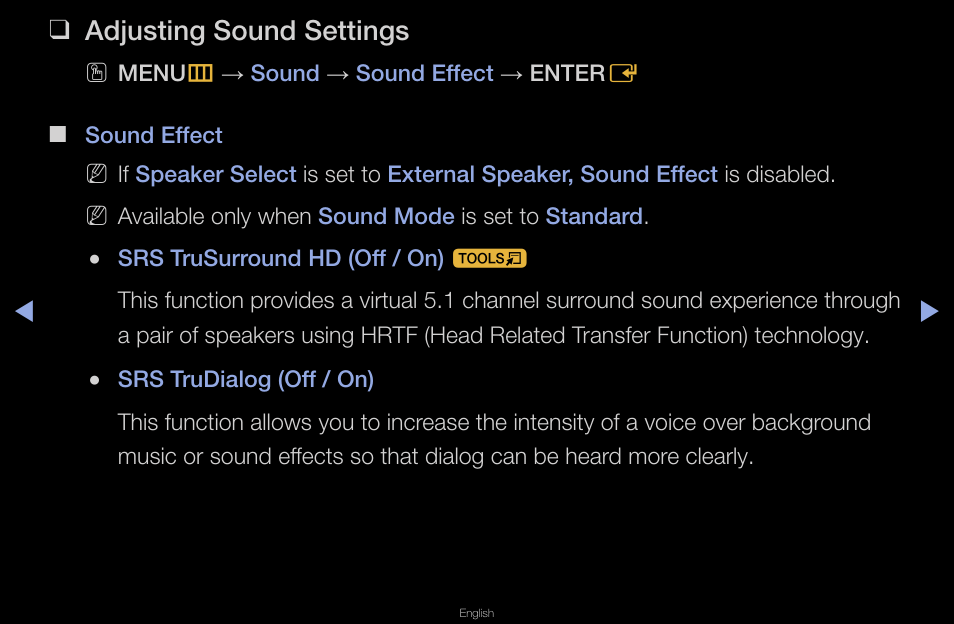 ❑ Adjusting Sound Settings

MENU → Sound → Sound Effect → ENTER

■ Sound Effect

If Speaker Select is set to External Speaker, Sound Effect is disabled.

Available only when Sound Mode is set to Standard.

● SRS TruSurround HD (Off / On) TOOLS

This function provides a virtual 5.1 channel surround sound experience through a pair of speakers using HRTF (Head Related Transfer Function) technology.

● SRS TruDialog (Off / On)

This function allows you to increase the intensity of a voice over background music or sound effects so that dialog can be heard more clearly.

English